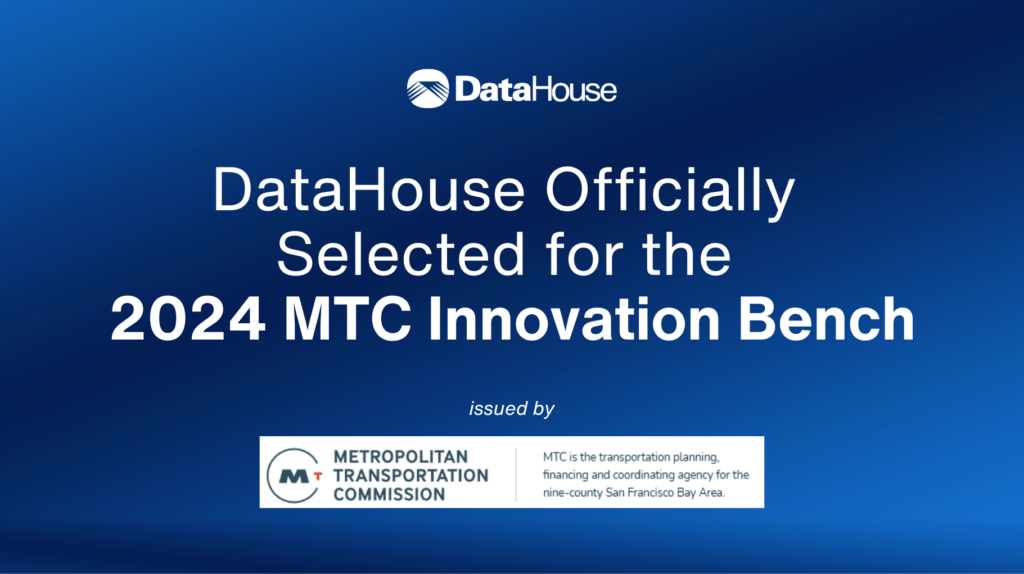 DataHouse

DataHouse Officially Selected for the
2024 MTC Innovation Bench

issued by

MT METROPOLITAN TRANSPORTATION COMMISSION

MTC is the transportation planning, financing and coordinating agency for the nine-county San Francisco Bay Area.